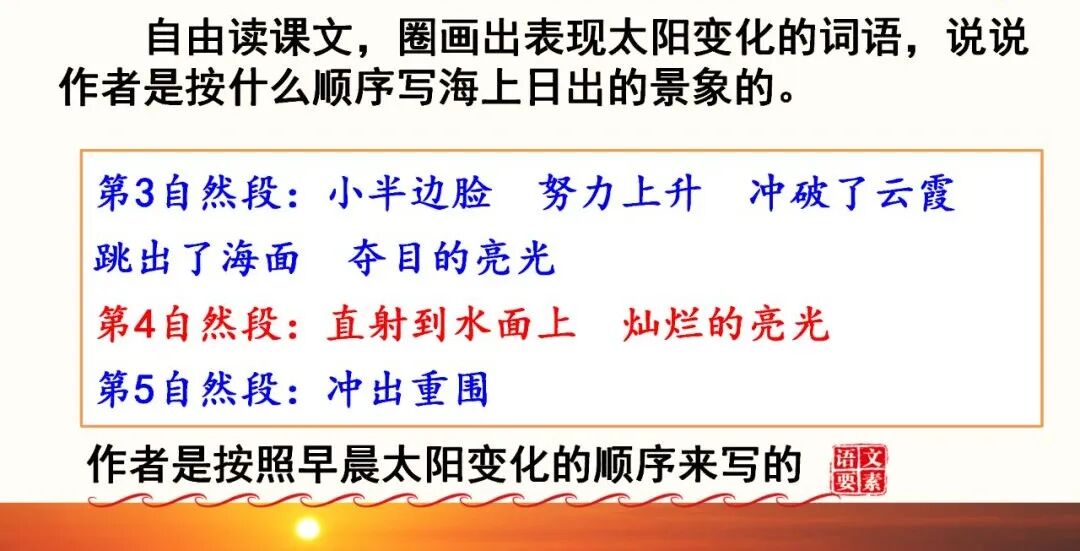 自由读课文，圈画出表现太阳变化的词语，说说作者是按什么顺序写海上日出的景象的。

第3自然段：小半边脸　努力上升　冲破了云霞

跳出了海面　夺目的亮光

第4自然段：直射到水面上　灿烂的亮光

第5自然段：冲出重围

作者是按照早晨太阳变化的顺序来写的

语文要素